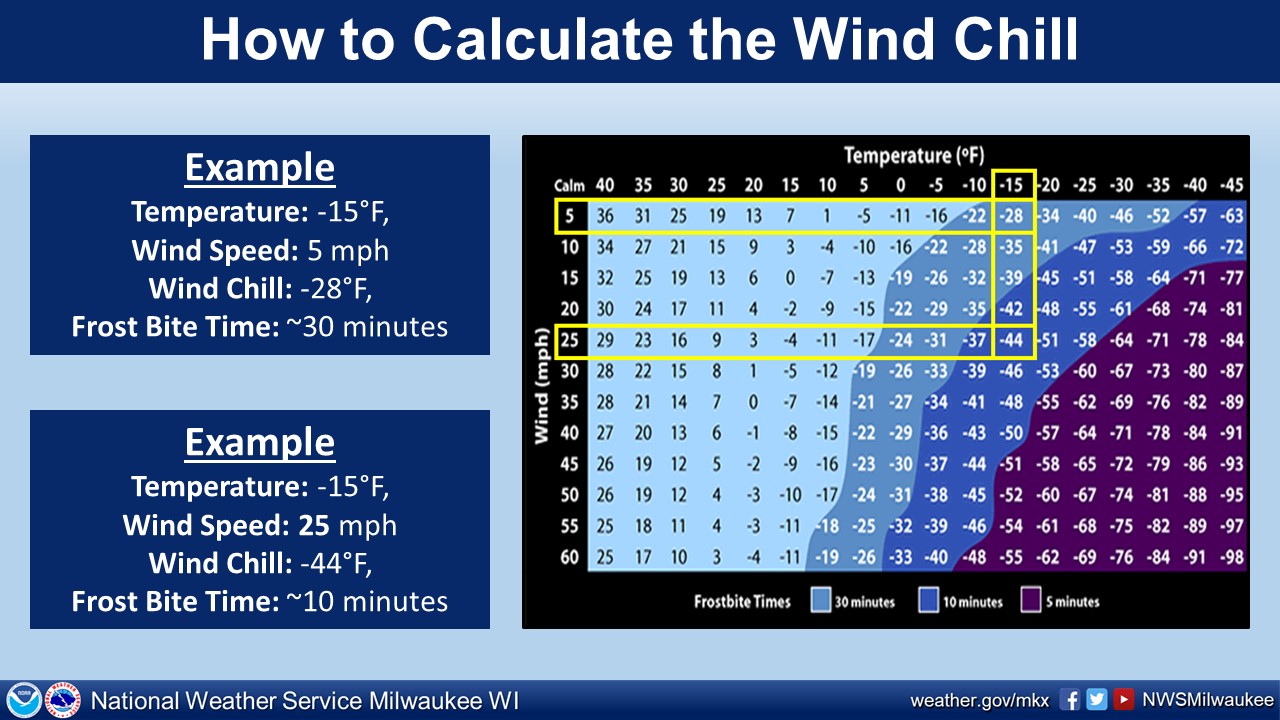 How to Calculate the Wind Chill

Example
Temperature: -15°F,
Wind Speed: 5 mph
Wind Chill: -28°F,
Frost Bite Time: ~30 minutes

Example
Temperature: -15°F,
Wind Speed: 25 mph
Wind Chill: -44°F,
Frost Bite Time: ~10 minutes

Temperature (°F)

Wind (mph)

| Calm | 40 | 35 | 30 | 25 | 20 | 15 | 10 | 5 | 0 | -5 | -10 | -15 | -20 | -25 | -30 | -35 | -40 | -45 |
|---|---|---|---|---|---|---|---|---|---|---|---|---|---|---|---|---|---|---|
| 5 | 36 | 31 | 25 | 19 | 13 | 7 | 1 | -5 | -11 | -16 | -22 | -28 | -34 | -40 | -46 | -52 | -57 | -63 |
| 10 | 34 | 27 | 21 | 15 | 9 | 3 | -4 | -10 | -16 | -22 | -28 | -35 | -41 | -47 | -53 | -59 | -66 | -72 |
| 15 | 32 | 25 | 19 | 13 | 6 | 0 | -7 | -13 | -19 | -26 | -32 | -39 | -45 | -51 | -58 | -64 | -71 | -77 |
| 20 | 30 | 24 | 17 | 11 | 4 | -2 | -9 | -15 | -22 | -29 | -35 | -42 | -48 | -55 | -61 | -68 | -74 | -81 |
| 25 | 29 | 23 | 16 | 9 | 3 | -4 | -11 | -17 | -24 | -31 | -37 | -44 | -51 | -58 | -64 | -71 | -78 | -84 |
| 30 | 28 | 22 | 15 | 8 | 1 | -5 | -12 | -19 | -26 | -33 | -39 | -46 | -53 | -60 | -67 | -73 | -80 | -87 |
| 35 | 28 | 21 | 14 | 7 | 0 | -7 | -14 | -21 | -27 | -34 | -41 | -48 | -55 | -62 | -69 | -76 | -82 | -89 |
| 40 | 27 | 20 | 13 | 6 | -1 | -8 | -15 | -22 | -29 | -36 | -43 | -50 | -57 | -64 | -71 | -78 | -84 | -91 |
| 45 | 26 | 19 | 12 | 5 | -2 | -9 | -16 | -23 | -30 | -37 | -44 | -51 | -58 | -65 | -72 | -79 | -86 | -93 |
| 50 | 26 | 19 | 12 | 4 | -3 | -10 | -17 | -24 | -31 | -38 | -45 | -52 | -60 | -67 | -74 | -81 | -88 | -95 |
| 55 | 25 | 18 | 11 | 4 | -3 | -11 | -18 | -25 | -32 | -39 | -46 | -54 | -61 | -68 | -75 | -82 | -89 | -97 |
| 60 | 25 | 17 | 10 | 3 | -4 | -11 | -19 | -26 | -33 | -40 | -48 | -55 | -62 | -69 | -76 | -84 | -91 | -98 |

Frostbite Times 30 minutes 10 minutes 5 minutes

National Weather Service Milwaukee WI
weather.gov/mkx NWSMilwaukee